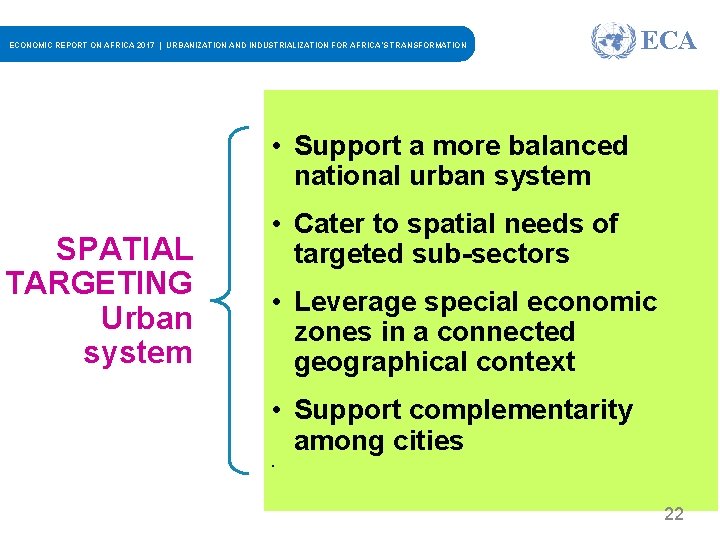 ECONOMIC REPORT ON AFRICA 2017 | URBANIZATION AND INDUSTRIALIZATION FOR AFRICA'S TRANSFORMATION

ECA

SPATIAL TARGETING Urban system

• Support a more balanced national urban system

• Cater to spatial needs of targeted sub-sectors

• Leverage special economic zones in a connected geographical context

• Support complementarity among cities

22